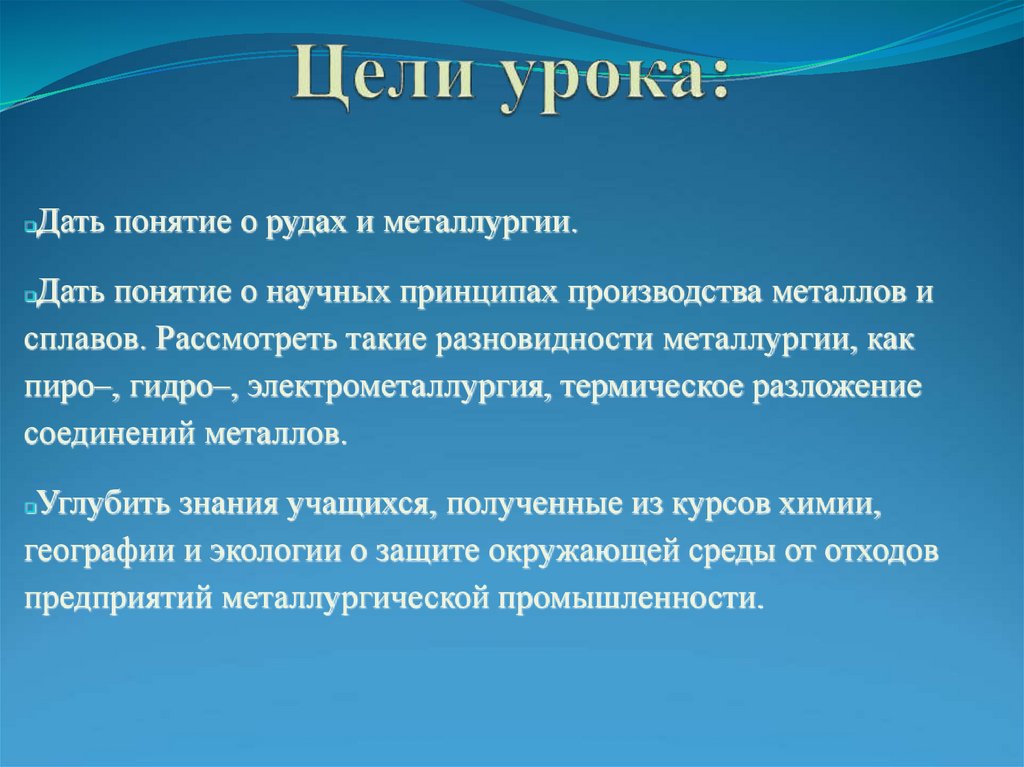 Цели урока:

Дать понятие о рудах и металлургии.

Дать понятие о научных принципах производства металлов и сплавов. Рассмотреть такие разновидности металлургии, как пиро–, гидро–, электрометаллургия, термическое разложение соединений металлов.

Углубить знания учащихся, полученные из курсов химии, географии и экологии о защите окружающей среды от отходов предприятий металлургической промышленности.